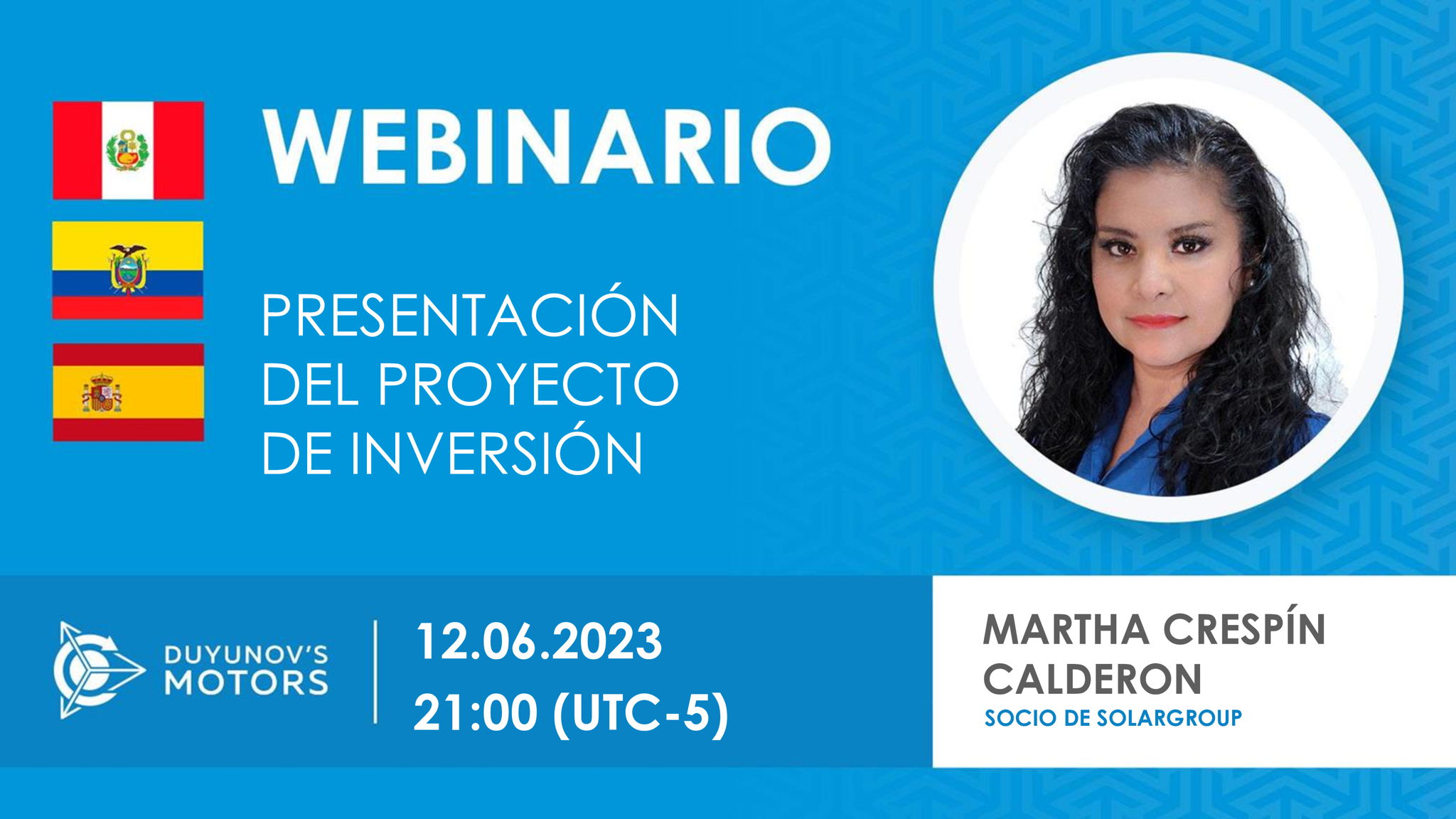 WEBINARIO

PRESENTACIÓN DEL PROYECTO DE INVERSIÓN

DUYUNOV'S MOTORS

12.06.2023
21:00 (UTC-5)

MARTHA CRESPÍN CALDERON
SOCIO DE SOLARGROUP